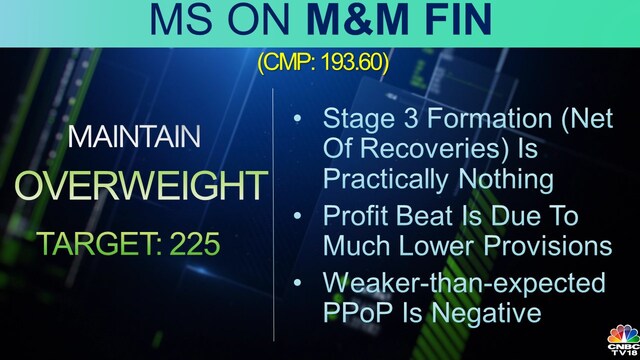 MS ON M&M FIN

(CMP: 193.60)

MAINTAIN

OVERWEIGHT

TARGET: 225

• Stage 3 Formation (Net Of Recoveries) Is Practically Nothing

• Profit Beat Is Due To Much Lower Provisions

• Weaker-than-expected PPoP Is Negative

CNBC TV18